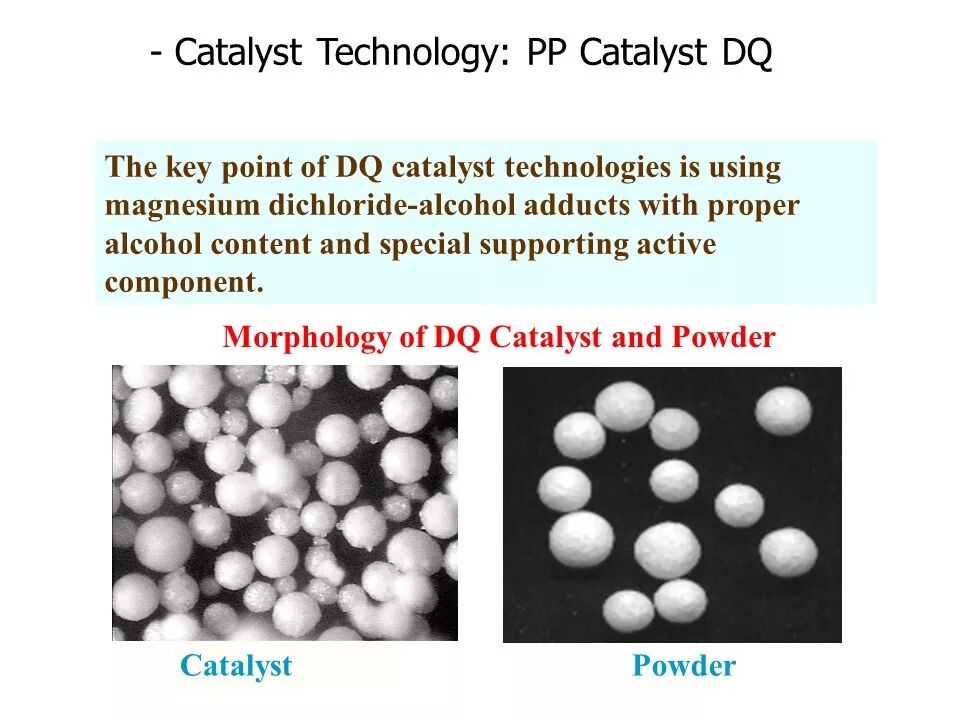 - Catalyst Technology: PP Catalyst DQ

The key point of DQ catalyst technologies is using magnesium dichloride-alcohol adducts with proper alcohol content and special supporting active component.

Morphology of DQ Catalyst and Powder

Catalyst

Powder